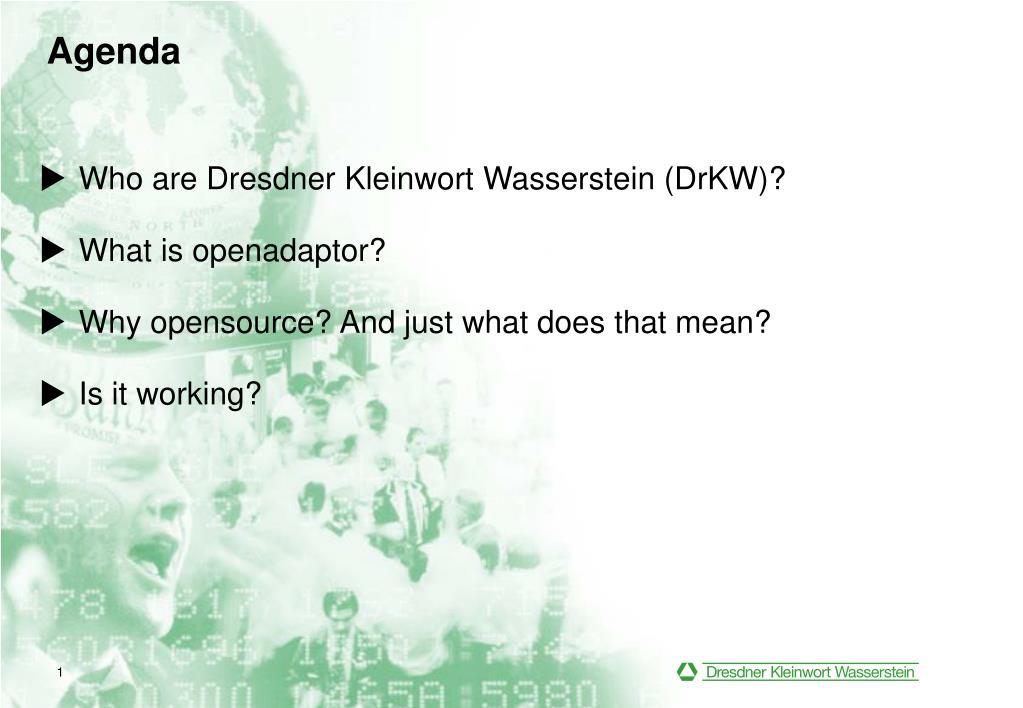 Agenda

▶ Who are Dresdner Kleinwort Wasserstein (DrKW)?

▶ What is openadaptor?

▶ Why opensource? And just what does that mean?

▶ Is it working?

1

Dresdner Kleinwort Wasserstein